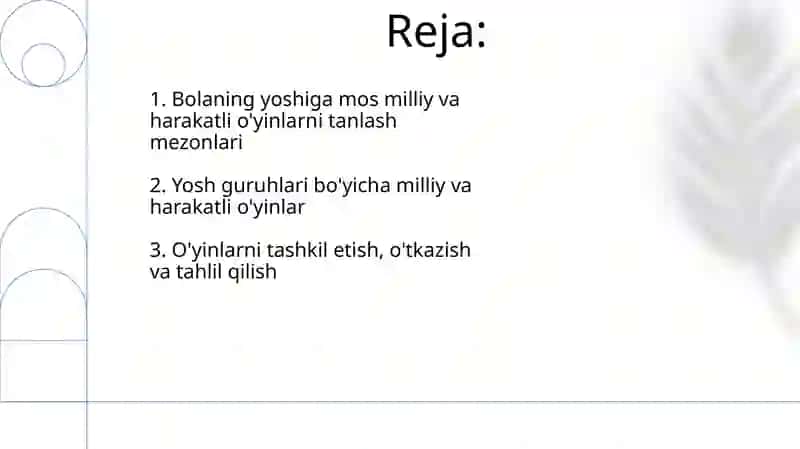 Reja:

1. Bolaning yoshiga mos milliy va harakatli o'yinlarni tanlash mezonlari

2. Yosh guruhlari bo'yicha milliy va harakatli o'yinlar

3. O'yinlarni tashkil etish, o'tkazish va tahlil qilish